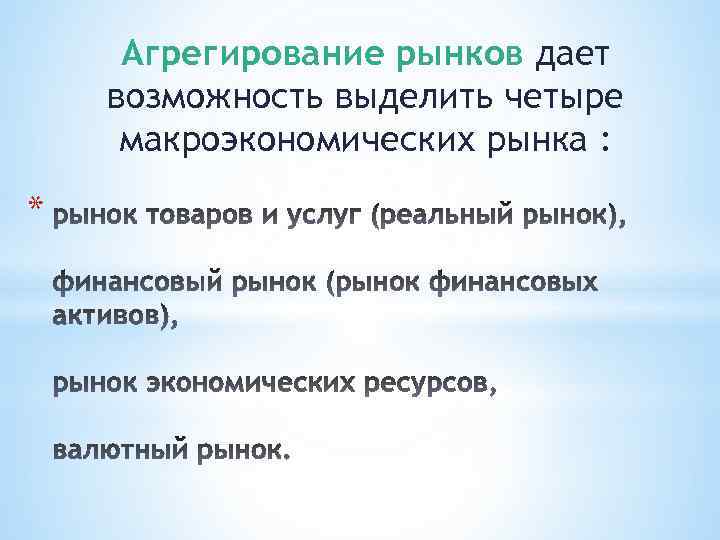 Агрегирование рынков дает возможность выделить четыре макроэкономических рынка :

* рынок товаров и услуг (реальный рынок),

финансовый рынок (рынок финансовых активов),

рынок экономических ресурсов,

валютный рынок.